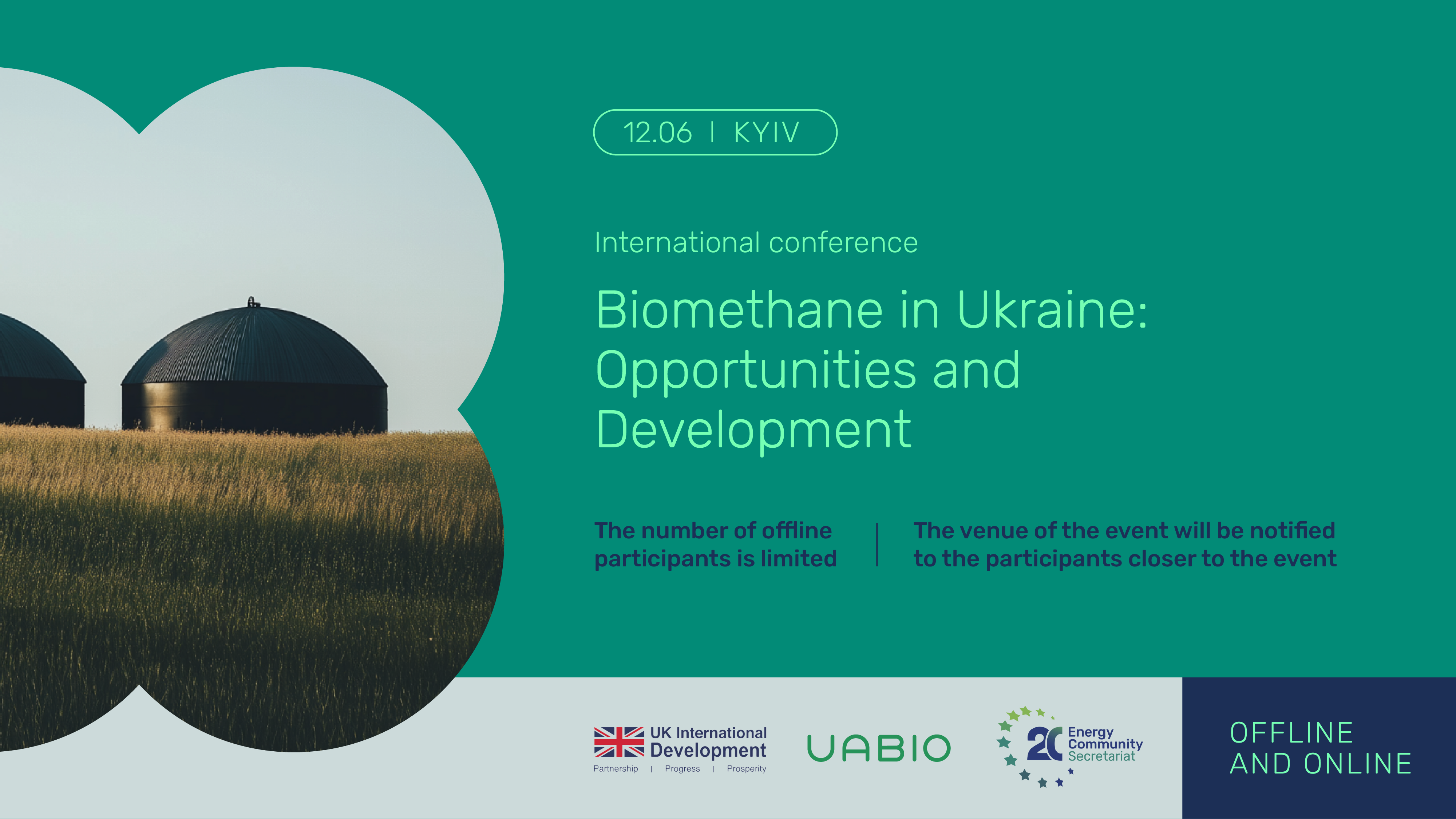 12.06 | KYIV

International conference

Biomethane in Ukraine: Opportunities and Development

The number of offline participants is limited

The venue of the event will be notified to the participants closer to the event

UK International Development
Partnership | Progress | Prosperity

UABIO

20 Energy Community Secretariat

OFFLINE AND ONLINE